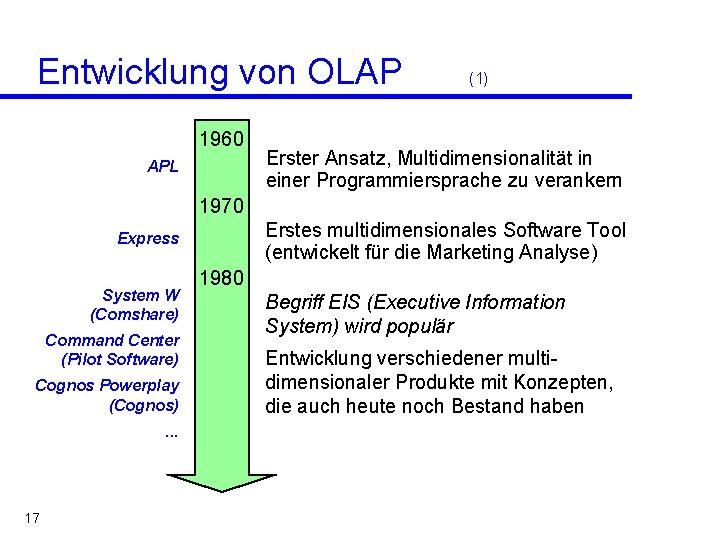 Entwicklung von OLAP (1)

1960

APL

Erster Ansatz, Multidimensionalität in einer Programmiersprache zu verankern

1970

Express

Erstes multidimensionales Software Tool (entwickelt für die Marketing Analyse)

1980

System W (Comshare)

Begriff EIS (Executive Information System) wird populär

Command Center (Pilot Software)

Cognos Powerplay (Cognos)

...

Entwicklung verschiedener multidimensionaler Produkte mit Konzepten, die auch heute noch Bestand haben

17